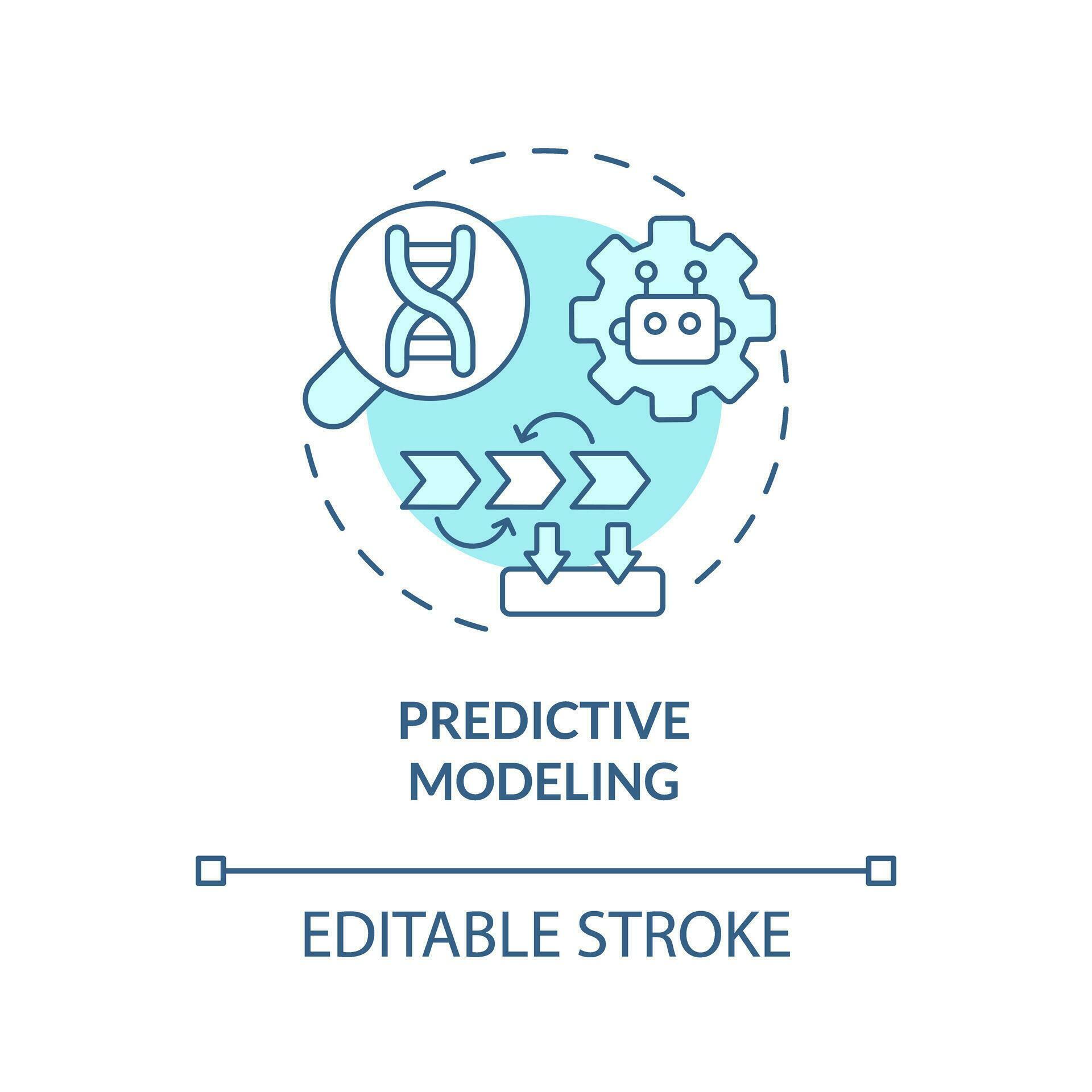 PREDICTIVE MODELING

EDITABLE STROKE